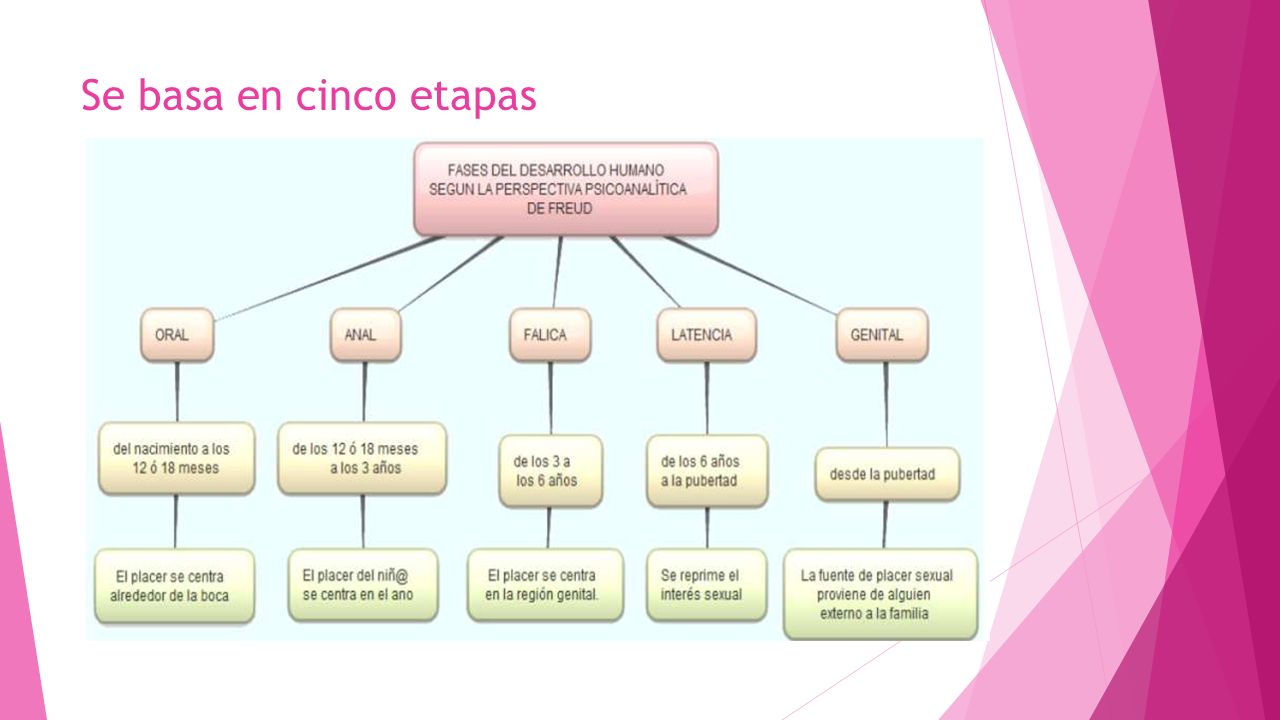 Se basa en cinco etapas

FASES DEL DESARROLLO HUMANO SEGUN LA PERSPECTIVA PSICOANALÍTICA DE FREUD

ORAL

ANAL

FALICA

LATENCIA

GENITAL

del nacimiento a los 12 ó 18 meses

de los 12 ó 18 meses a los 3 años

de los 3 a los 6 años

de los 6 años a la pubertad

desde la pubertad

El placer se centra alrededor de la boca

El placer del niñ@ se centra en el ano

El placer se centra en la región genital.

Se reprime el interés sexual

La fuente de placer sexual proviene de alguien externo a la familia